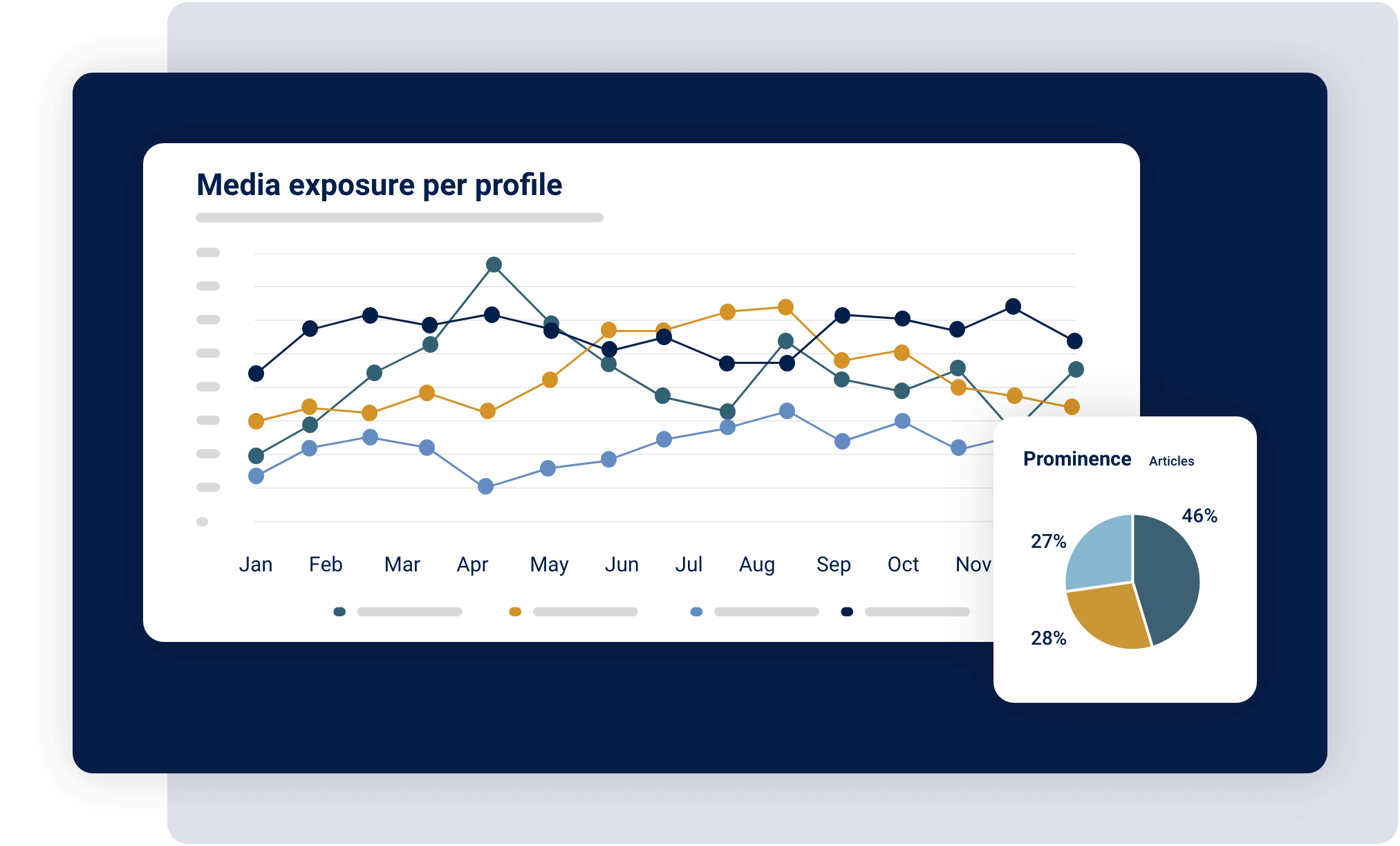 Media exposure per profile

Jan Feb Mar Apr May Jun Jul Aug Sep Oct Nov

Prominence Articles

46%
27%
28%